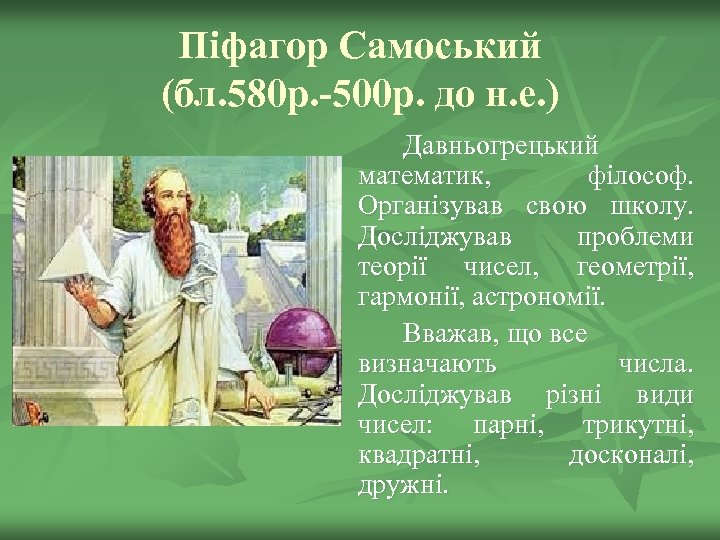 Піфагор Самоський
(бл.580р.-500р. до н.е.)

Давньогрецький математик, філософ. Організував свою школу. Досліджував проблеми теорії чисел, геометрії, гармонії, астрономії.

Вважав, що все визначають числа. Досліджував різні види чисел: парні, трикутні, квадратні, досконалі, дружні.